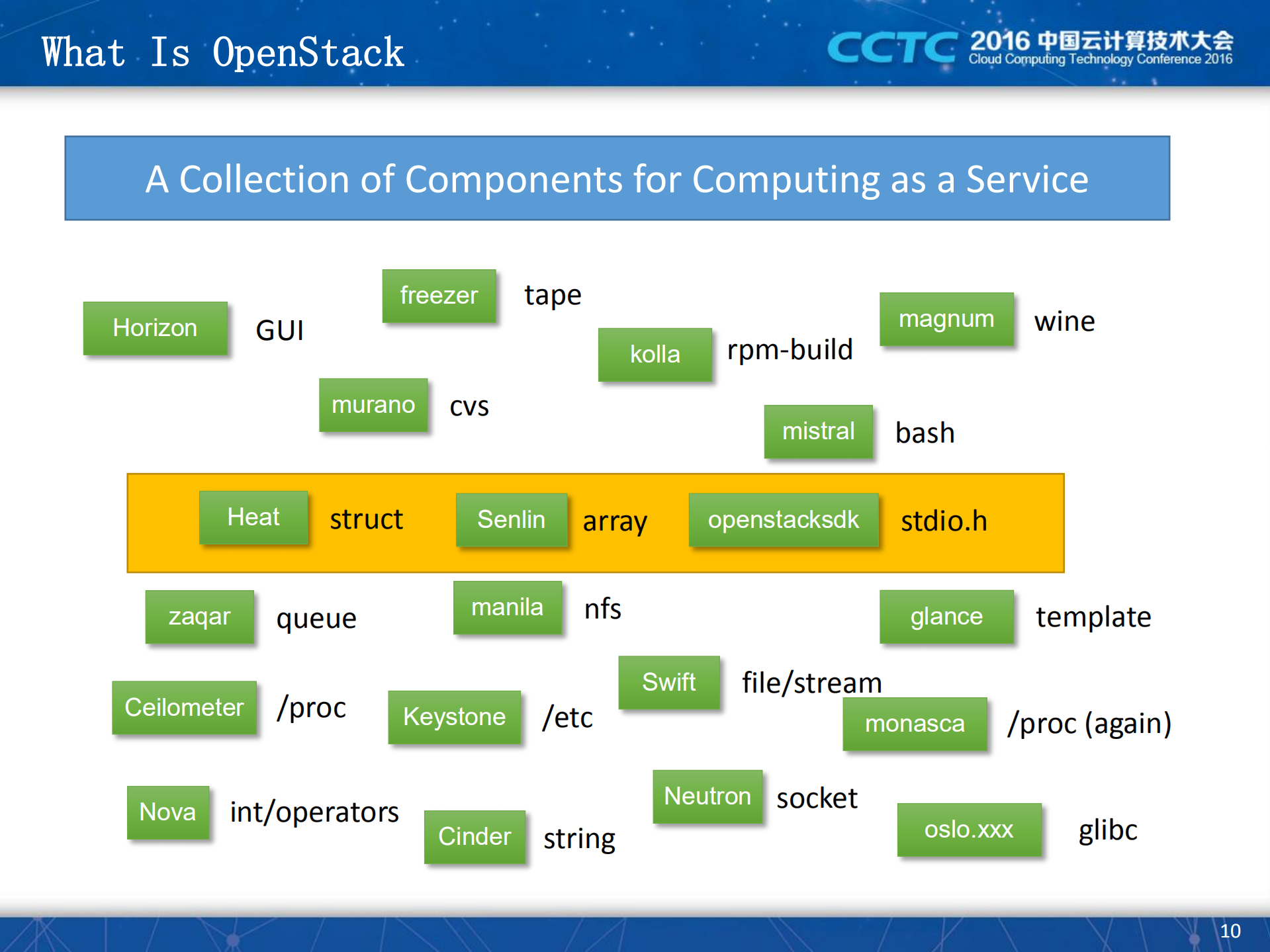 What Is OpenStack

CCTC 2016 中国云计算技术大会
Cloud Computing Technology Conference 2016

A Collection of Components for Computing as a Service

Horizon GUI

freezer tape

kolla rpm-build

magnum wine

murano cvs

mistral bash

Heat struct

Senlin array

openstacksdk stdio.h

zaqar queue

manila nfs

glance template

Ceilometer /proc

Keystone /etc

Swift file/stream

monasca /proc (again)

Nova int/operators

Cinder string

Neutron socket

oslo.xxx glibc

10